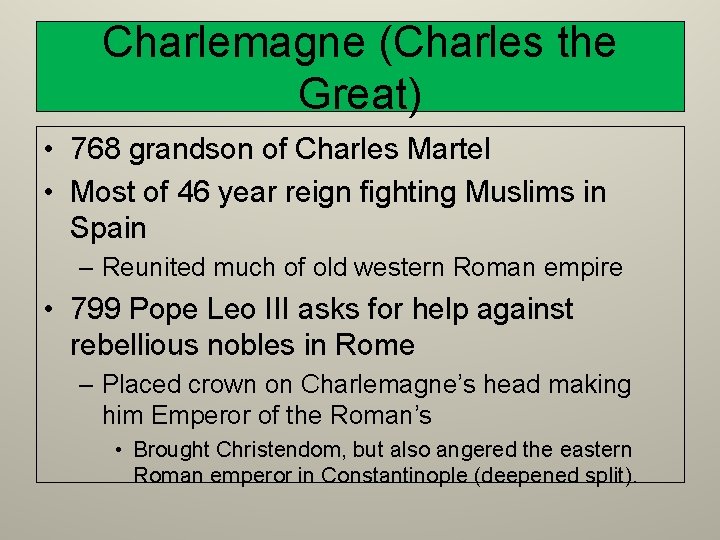 Charlemagne (Charles the Great)

• 768 grandson of Charles Martel
• Most of 46 year reign fighting Muslims in Spain
– Reunited much of old western Roman empire
• 799 Pope Leo III asks for help against rebellious nobles in Rome
– Placed crown on Charlemagne's head making him Emperor of the Roman's
• Brought Christendom, but also angered the eastern Roman emperor in Constantinople (deepened split).